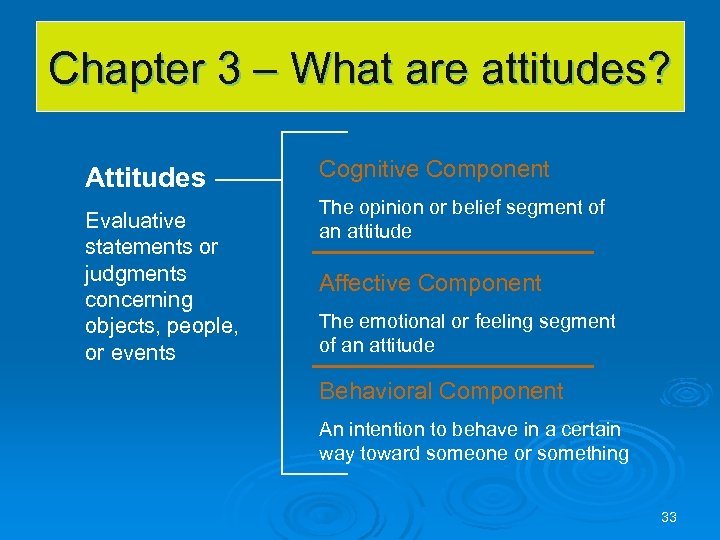 Chapter 3 – What are attitudes?

Attitudes

Evaluative statements or judgments concerning objects, people, or events

Cognitive Component

The opinion or belief segment of an attitude

Affective Component

The emotional or feeling segment of an attitude

Behavioral Component

An intention to behave in a certain way toward someone or something

33